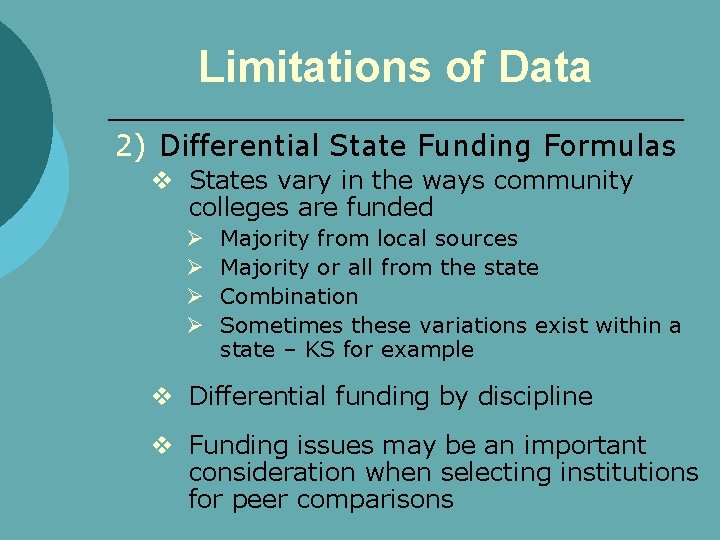 Limitations of Data

2) Differential State Funding Formulas

❖ States vary in the ways community colleges are funded
➢ Majority from local sources
➢ Majority or all from the state
➢ Combination
➢ Sometimes these variations exist within a state – KS for example

❖ Differential funding by discipline

❖ Funding issues may be an important consideration when selecting institutions for peer comparisons